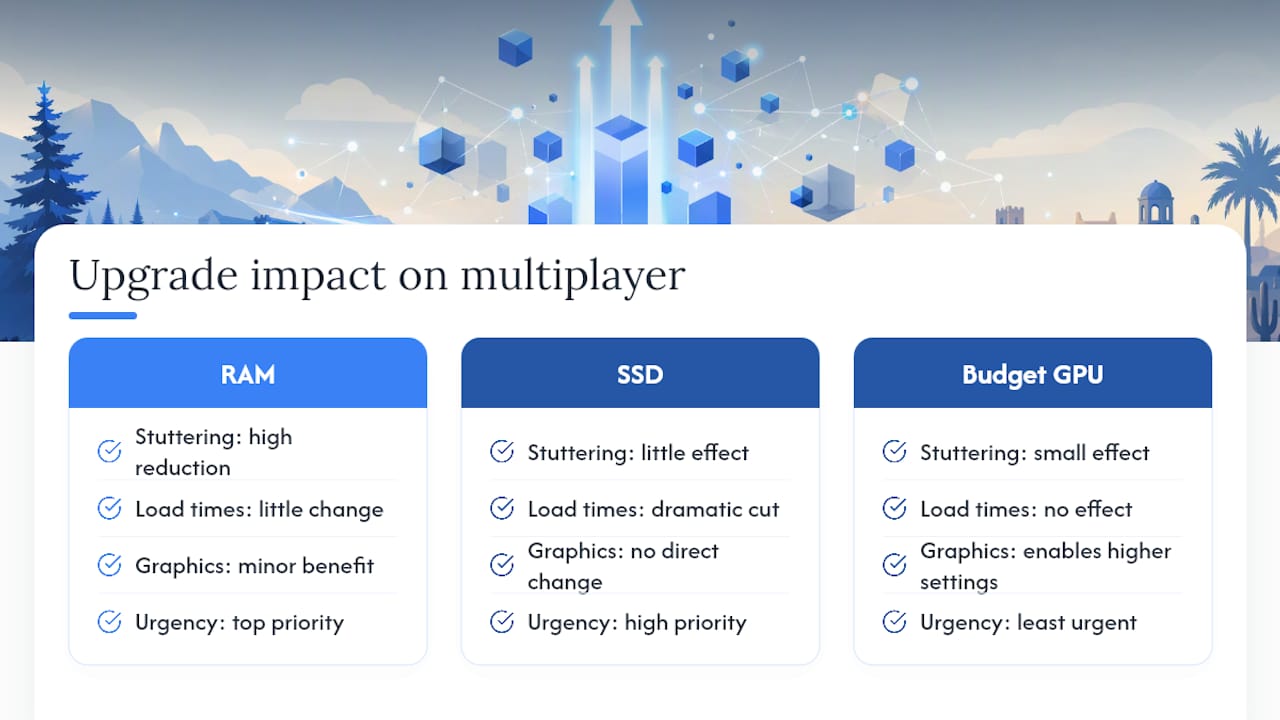 Upgrade impact on multiplayer

RAM

Stuttering: high reduction

Load times: little change

Graphics: minor benefit

Urgency: top priority

SSD

Stuttering: little effect

Load times: dramatic cut

Graphics: no direct change

Urgency: high priority

Budget GPU

Stuttering: small effect

Load times: no effect

Graphics: enables higher settings

Urgency: least urgent